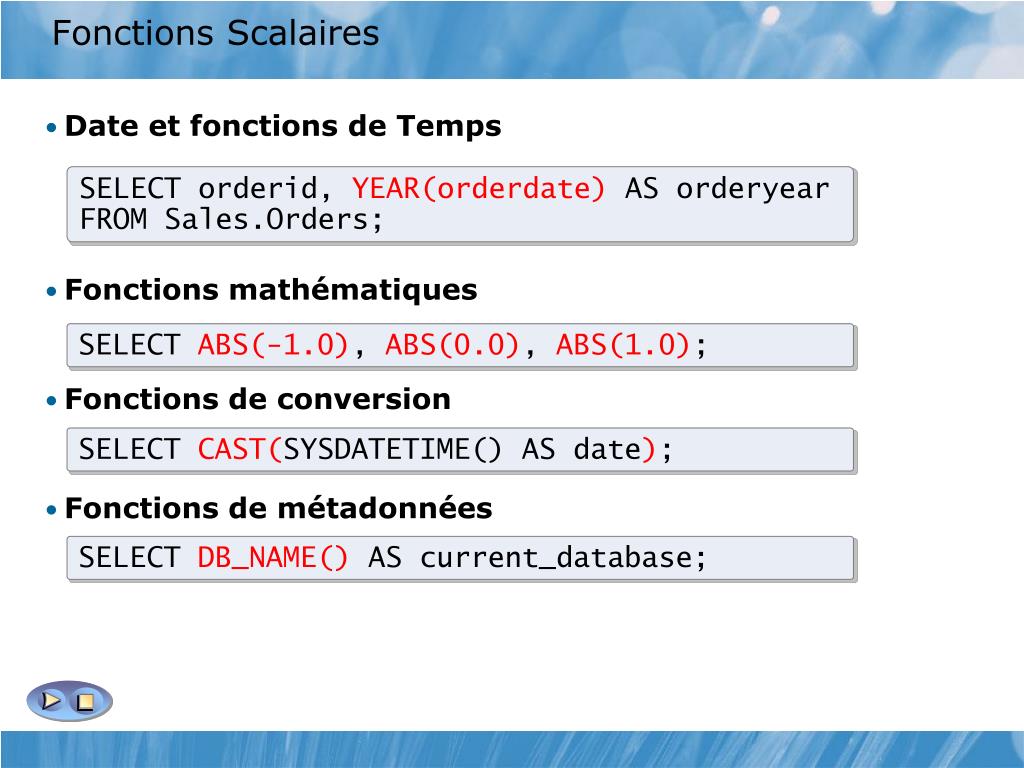 Fonctions Scalaires

• Date et fonctions de Temps

SELECT orderid, YEAR(orderdate) AS orderyear
FROM Sales.Orders;

• Fonctions mathématiques

SELECT ABS(-1.0), ABS(0.0), ABS(1.0);

• Fonctions de conversion

SELECT CAST(SYSDATETIME() AS date);

• Fonctions de métadonnées

SELECT DB_NAME() AS current_database;